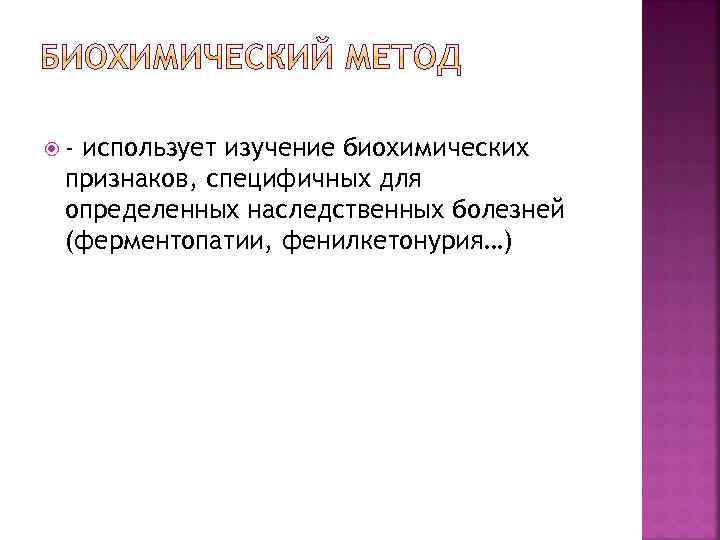 БИОХИМИЧЕСКИЙ МЕТОД

- использует изучение биохимических признаков, специфичных для определенных наследственных болезней (ферментопатии, фенилкетонурия…)